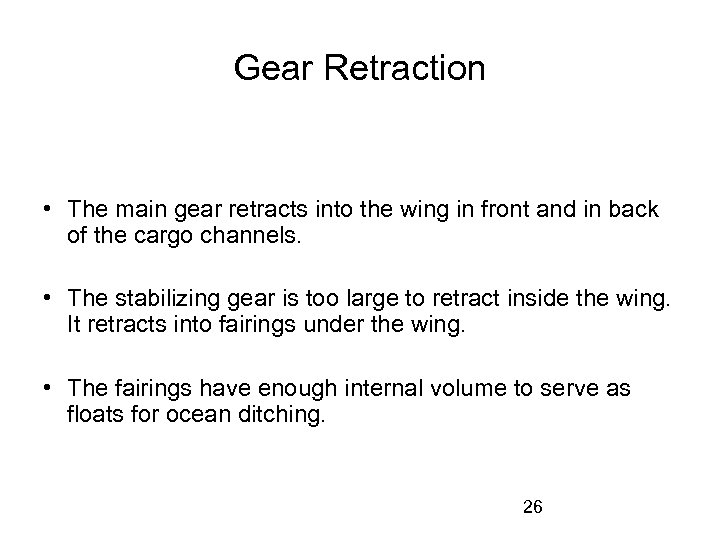 Gear Retraction

• The main gear retracts into the wing in front and in back of the cargo channels.

• The stabilizing gear is too large to retract inside the wing. It retracts into fairings under the wing.

• The fairings have enough internal volume to serve as floats for ocean ditching.

26